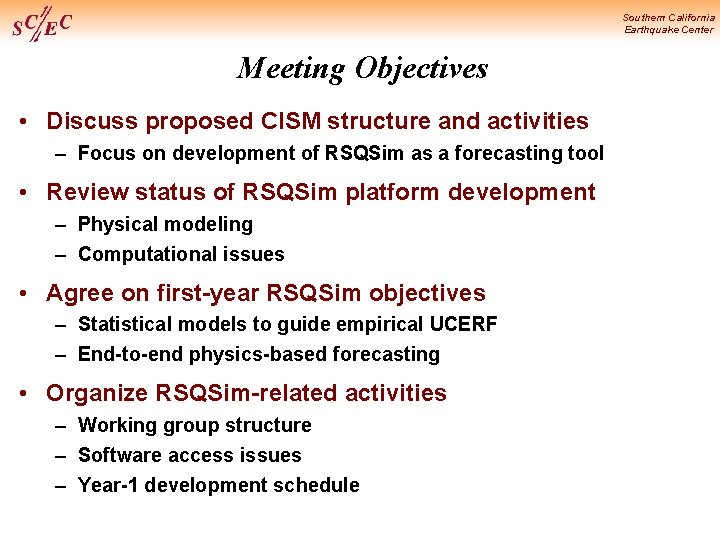 SC/EC

Southern California Earthquake Center

Meeting Objectives

• Discuss proposed CISM structure and activities
– Focus on development of RSQSim as a forecasting tool

• Review status of RSQSim platform development
– Physical modeling
– Computational issues

• Agree on first-year RSQSim objectives
– Statistical models to guide empirical UCERF
– End-to-end physics-based forecasting

• Organize RSQSim-related activities
– Working group structure
– Software access issues
– Year-1 development schedule